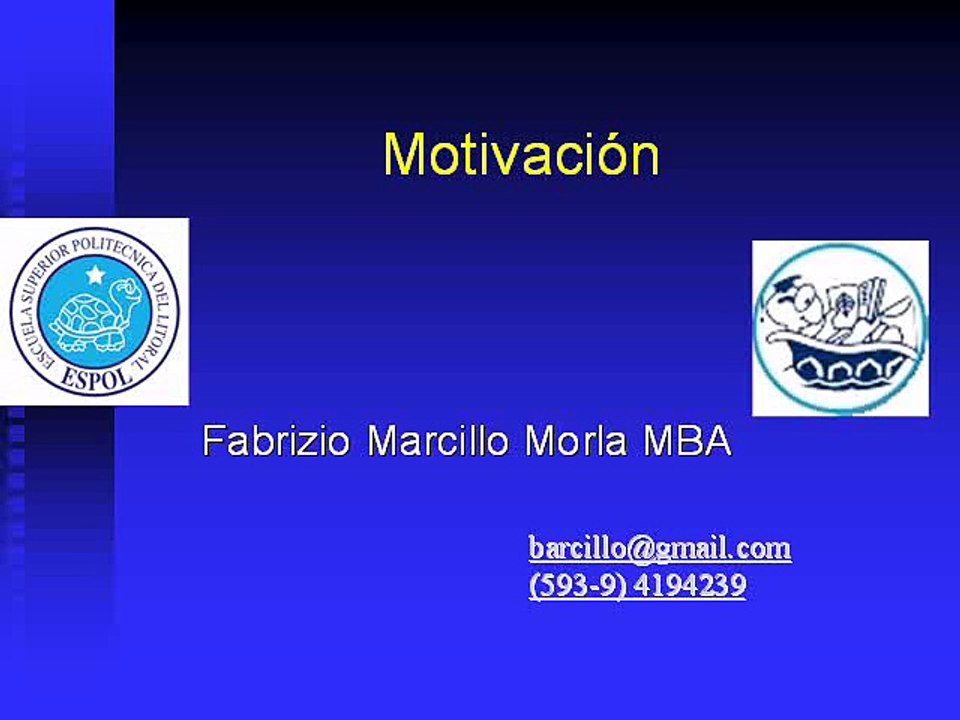 Motivación

ESCUELA SUPERIOR POLITECNICA DEL LITORAL
ESPOL

Fabrizio Marcillo Morla MBA

barcillo@gmail.com
(593-9) 4194239